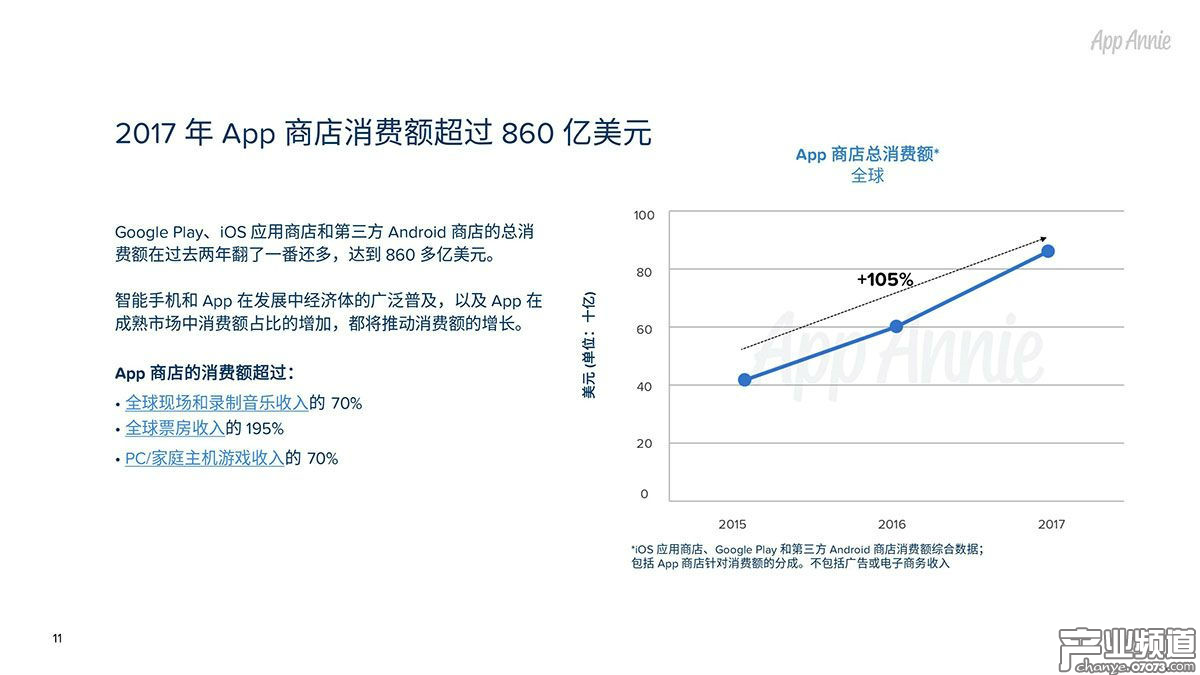 App Annie

2017 年 App 商店消费额超过 860 亿美元

Google Play、iOS 应用商店和第三方 Android 商店的总消费额在过去两年翻了一番还多，达到 860 多亿美元。

智能手机和 App 在发展中经济体的广泛普及，以及 App 在成熟市场中消费额占比的增加，都将推动消费额的增长。

App 商店的消费额超过：
• 全球现场和录制音乐收入的 70%
• 全球票房收入的 195%
• PC/家庭主机游戏收入的 70%

App 商店总消费额*
全球

美元 (单位：十亿)

100
80
60
40
20
0

+105%

App Annie

2015
2016
2017

*iOS 应用商店、Google Play 和第三方 Android 商店消费额综合数据；包括 App 商店针对消费额的分成。不包括广告或电子商务收入

11

产业频道
chanye.07073.com